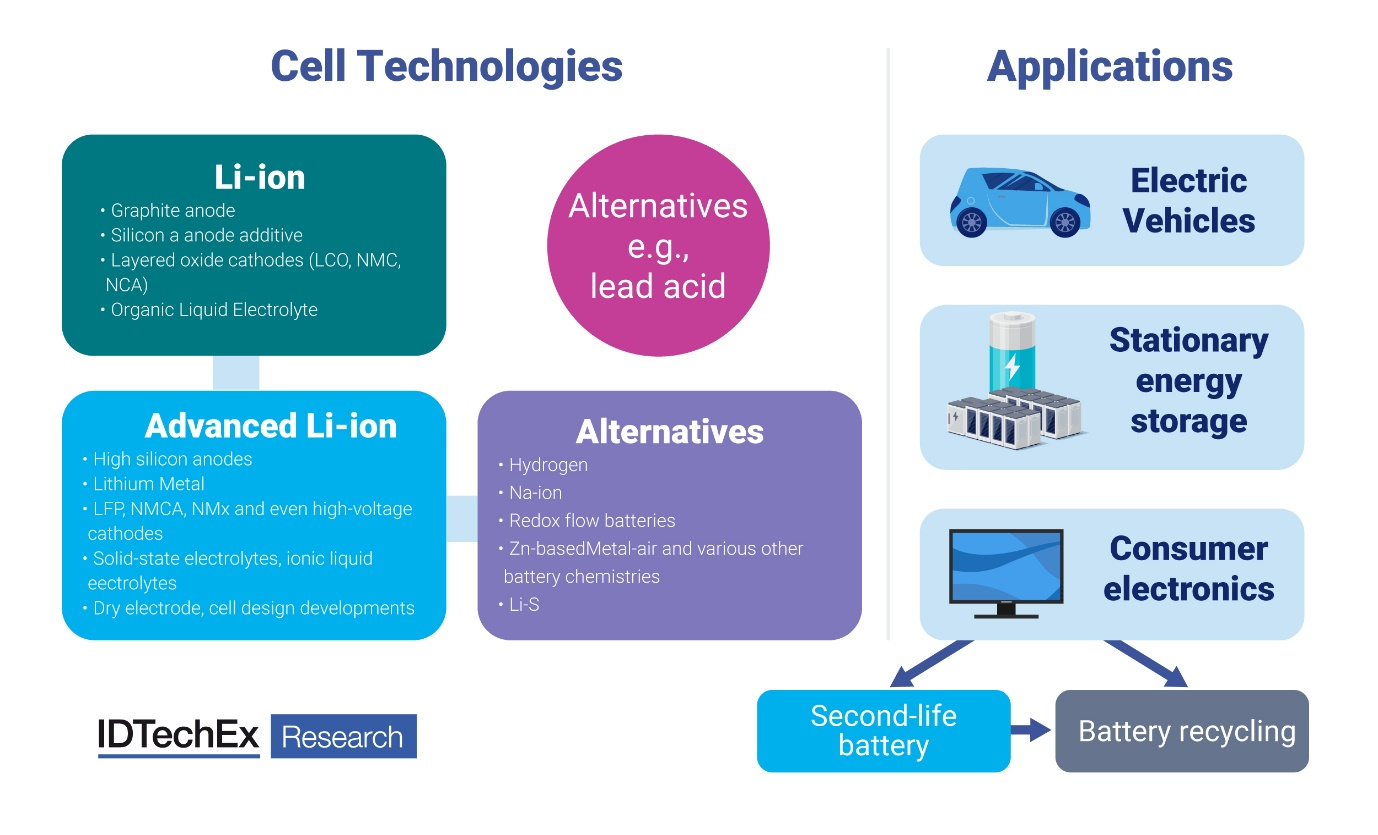 Cell Technologies

Li-ion
• Graphite anode
• Silicon a anode additive
• Layered oxide cathodes (LCO, NMC, NCA)
• Organic Liquid Electrolyte

Alternatives e.g., lead acid

Advanced Li-ion
• High silicon anodes
• Lithium Metal
• LFP, NMCA, NMx and even high-voltage cathodes
• Solid-state electrolytes, ionic liquid eectrolytes
• Dry electrode, cell design developments

Alternatives
• Hydrogen
• Na-ion
• Redox flow batteries
• Zn-basedMetal-air and various other battery chemistries
• Li-S

IDTechEx Research

Applications

Electric Vehicles

Stationary energy storage

Consumer electronics

Second-life battery

Battery recycling